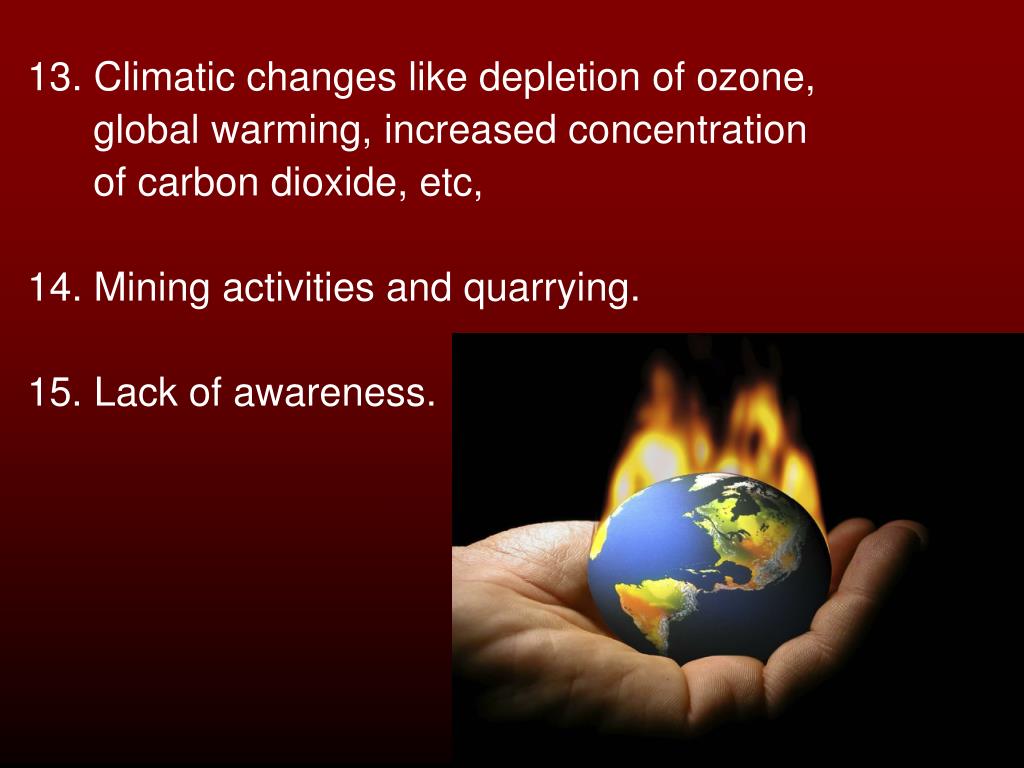 13. Climatic changes like depletion of ozone, global warming, increased concentration of carbon dioxide, etc,

14. Mining activities and quarrying.

15. Lack of awareness.